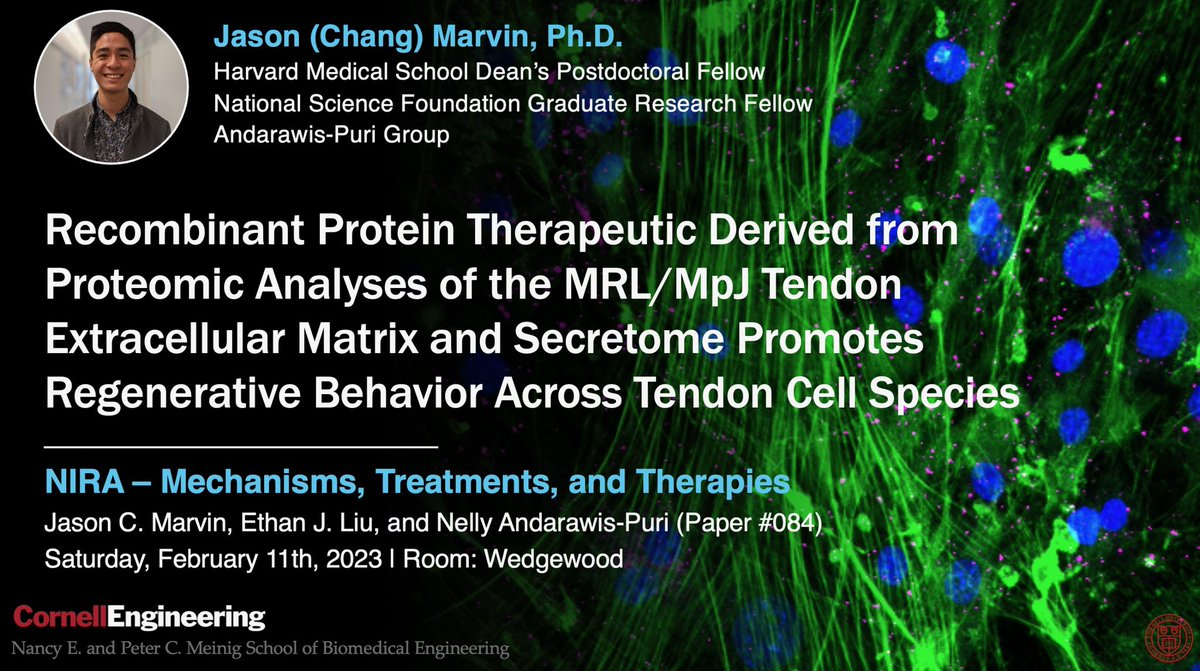 Jason (Chang) Marvin, Ph.D.
Harvard Medical School Dean's Postdoctoral Fellow
National Science Foundation Graduate Research Fellow
Andarawis-Puri Group

Recombinant Protein Therapeutic Derived from Proteomic Analyses of the MRL/MpJ Tendon Extracellular Matrix and Secretome Promotes Regenerative Behavior Across Tendon Cell Species

NIRA – Mechanisms, Treatments, and Therapies
Jason C. Marvin, Ethan J. Liu, and Nelly Andarawis-Puri (Paper #084)
Saturday, February 11th, 2023 | Room: Wedgewood

CornellEngineering
Nancy E. and Peter C. Meinig School of Biomedical Engineering